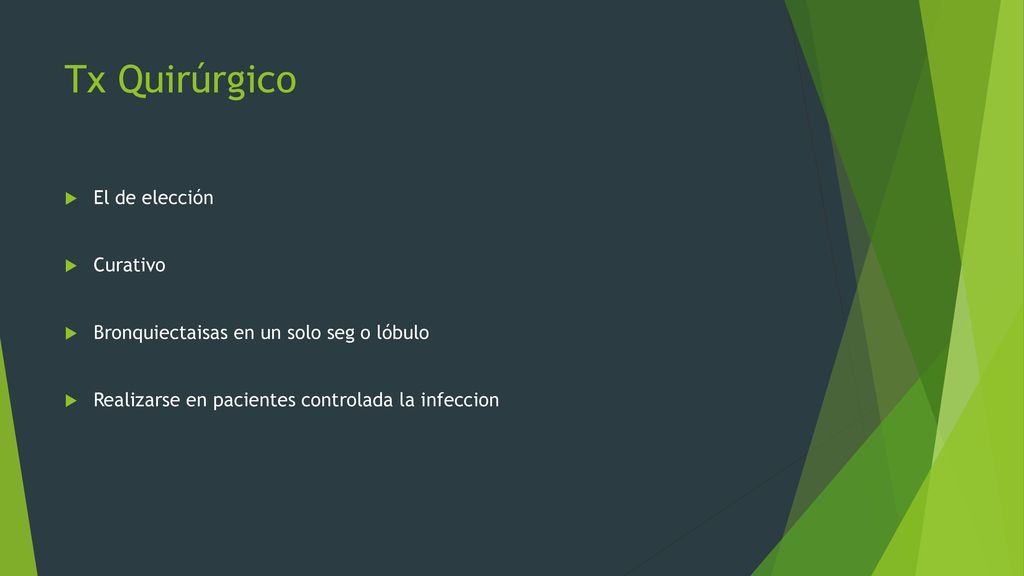 Tx Quirúrgico

El de elección

Curativo

Bronquiectaisas en un solo seg o lóbulo

Realizarse en pacientes controlada la infeccion